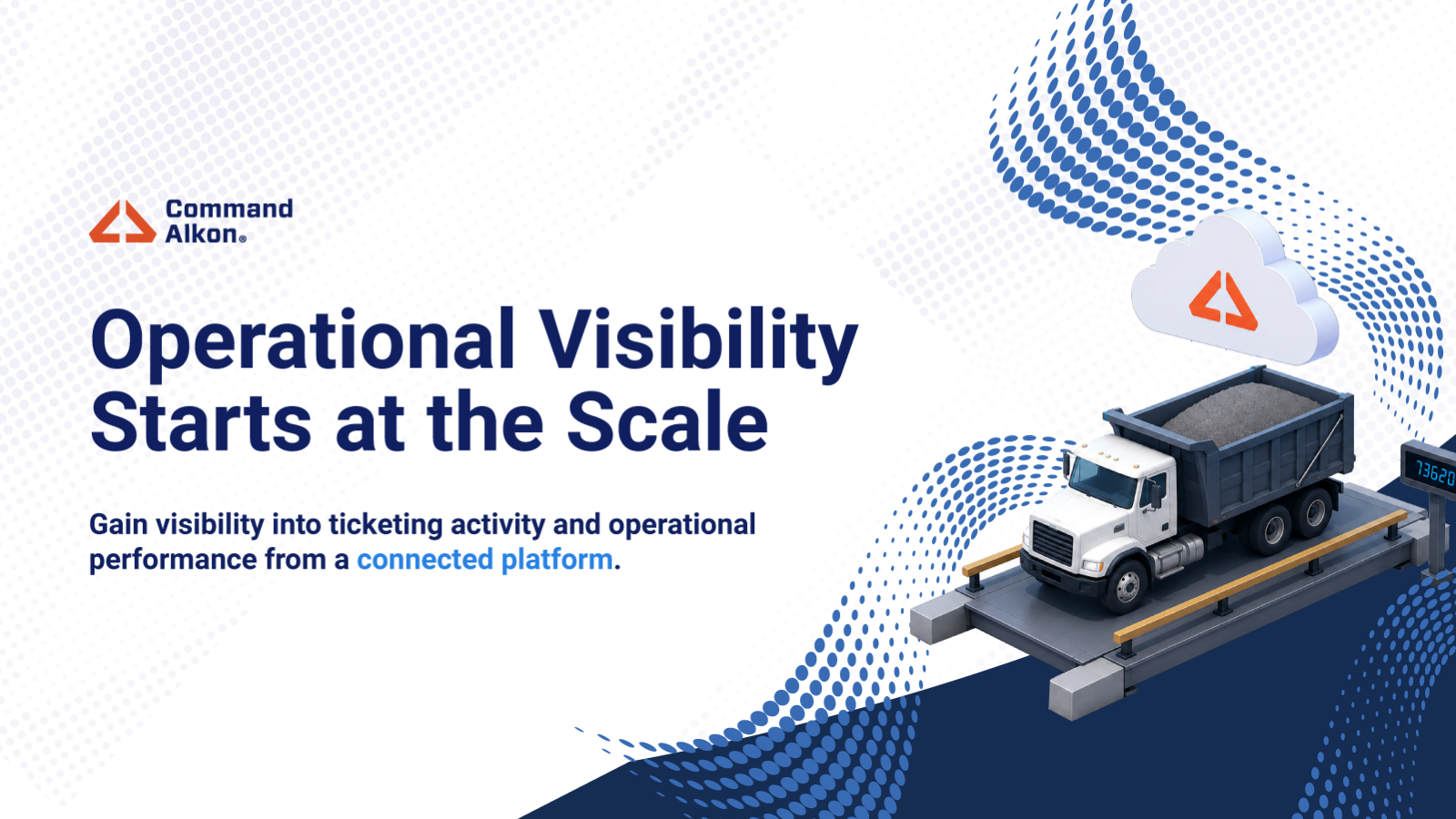 Command Alkon®

Operational Visibility Starts at the Scale

Gain visibility into ticketing activity and operational performance from a connected platform.

73620